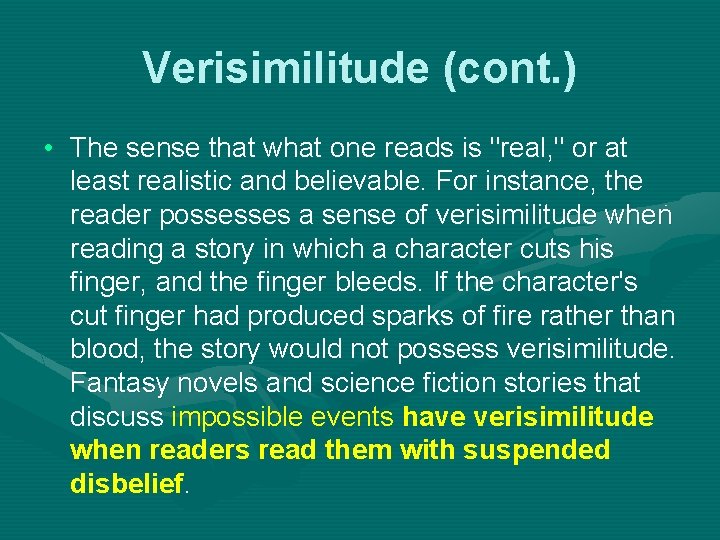 Verisimilitude (cont.)

• The sense that what one reads is "real," or at least realistic and believable. For instance, the reader possesses a sense of verisimilitude when reading a story in which a character cuts his finger, and the finger bleeds. If the character's cut finger had produced sparks of fire rather than blood, the story would not possess verisimilitude. Fantasy novels and science fiction stories that discuss impossible events have verisimilitude when readers read them with suspended disbelief.